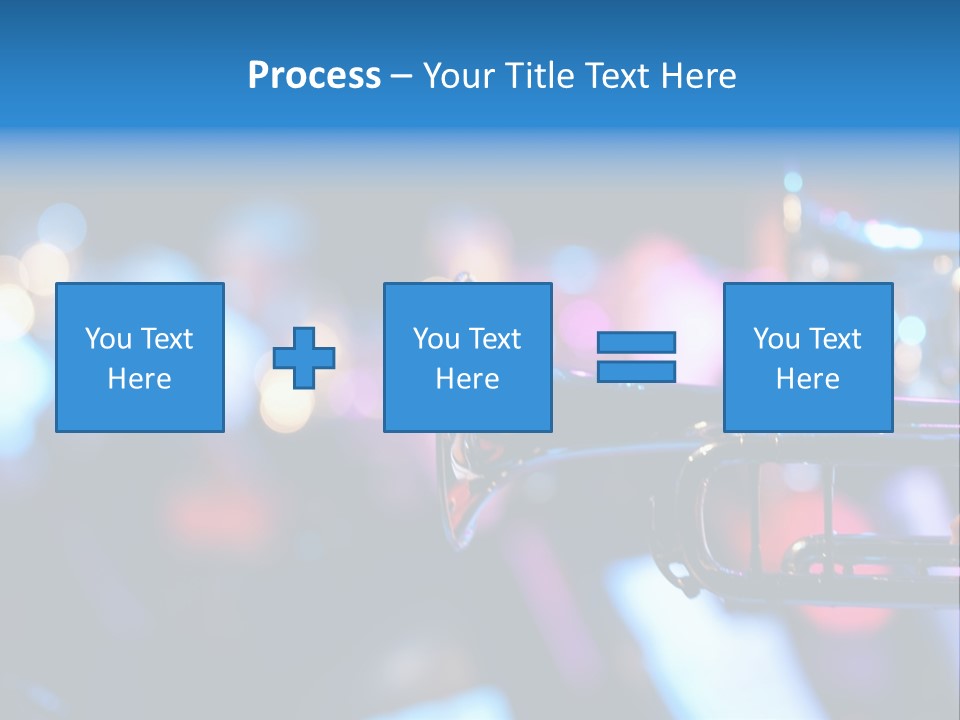 Process – Your Title Text Here

You Text Here

You Text Here

You Text Here